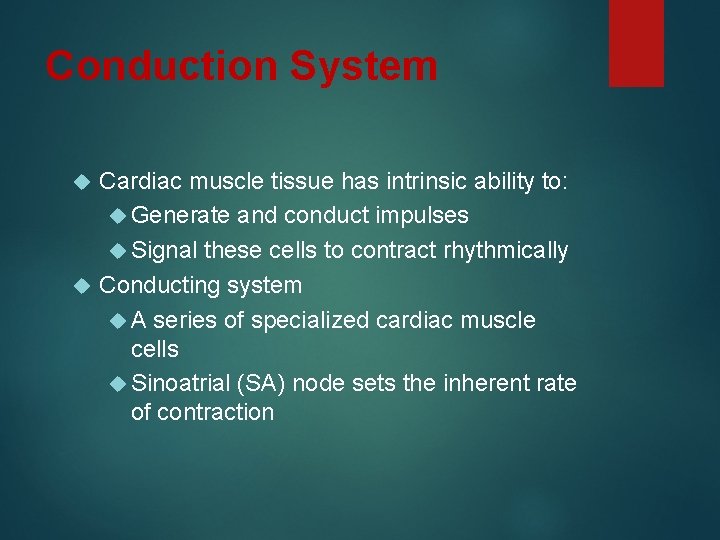 Conduction System

Cardiac muscle tissue has intrinsic ability to:

Generate and conduct impulses

Signal these cells to contract rhythmically

Conducting system

A series of specialized cardiac muscle cells

Sinoatrial (SA) node sets the inherent rate of contraction